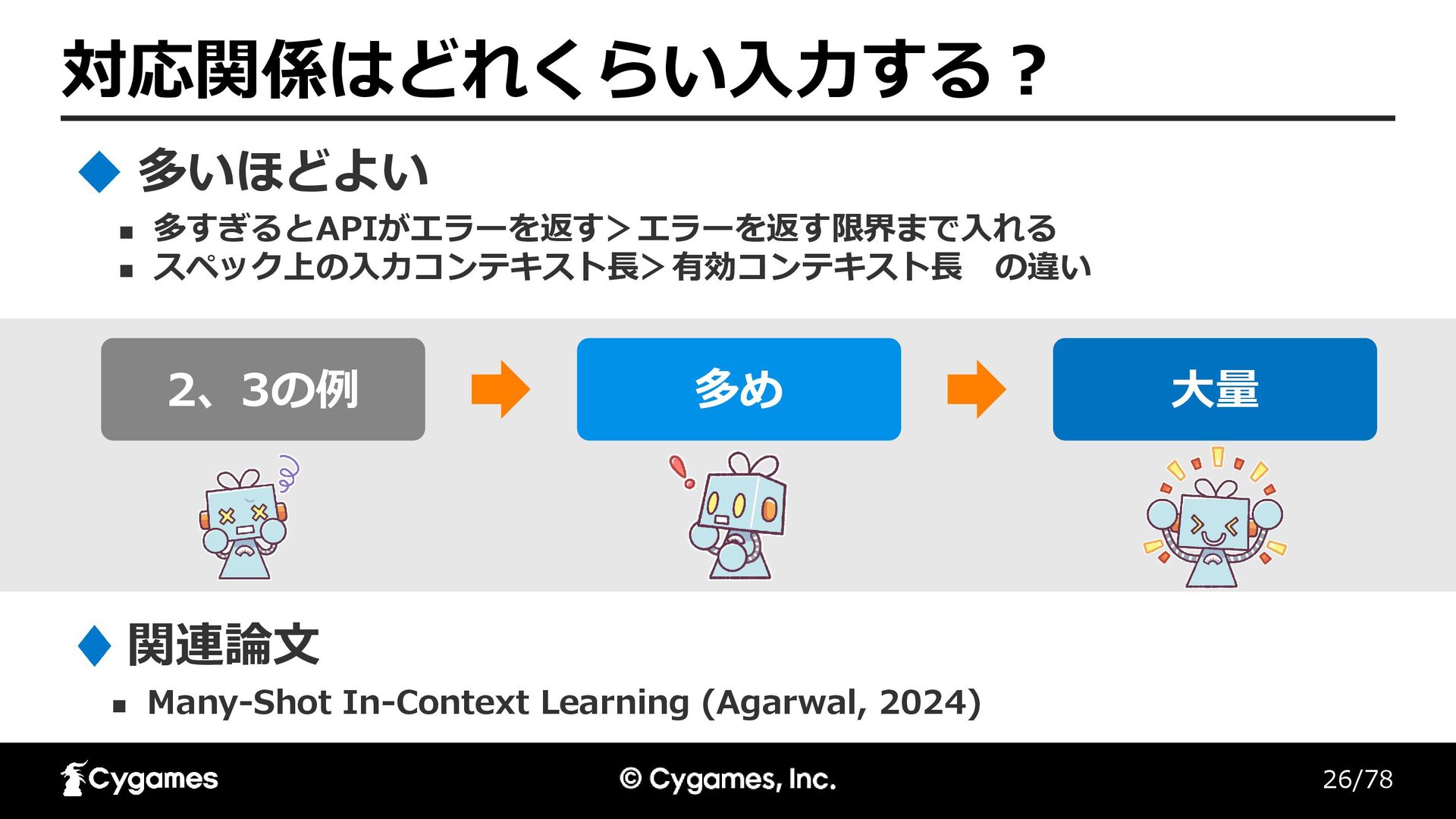 対応関係はどれくらい入力する？

◆ 多いほどよい

▪ 多すぎるとAPIがエラーを返す＞エラーを返す限界まで入れる
▪ スペック上の入力コンテキスト長＞有効コンテキスト長　の違い

2、3の例

多め

大量

◆ 関連論文

▪ Many-Shot In-Context Learning (Agarwal, 2024)

Cygames

© Cygames, Inc.

26/78